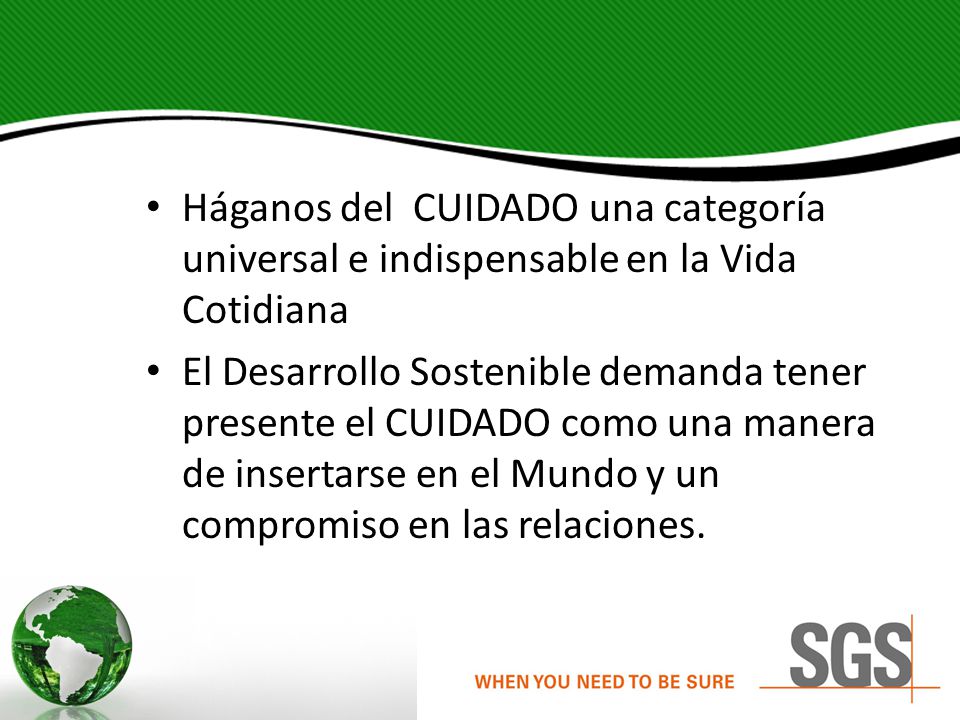 • Háganos del CUIDADO una categoría universal e indispensable en la Vida Cotidiana

• El Desarrollo Sostenible demanda tener presente el CUIDADO como una manera de insertarse en el Mundo y un compromiso en las relaciones.

WHEN YOU NEED TO BE SURE

SGS